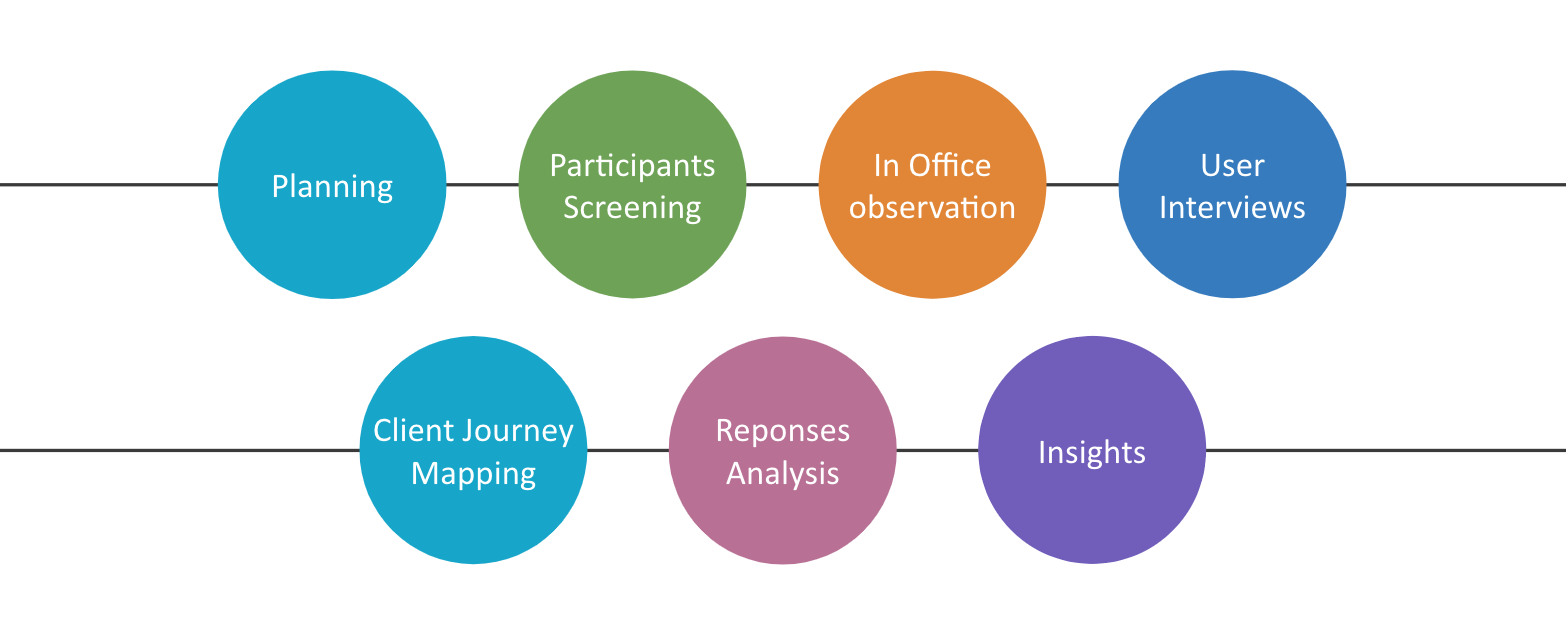 Planning

Participants Screening

In Office observation

User Interviews

Client Journey Mapping

Reponses Analysis

Insights